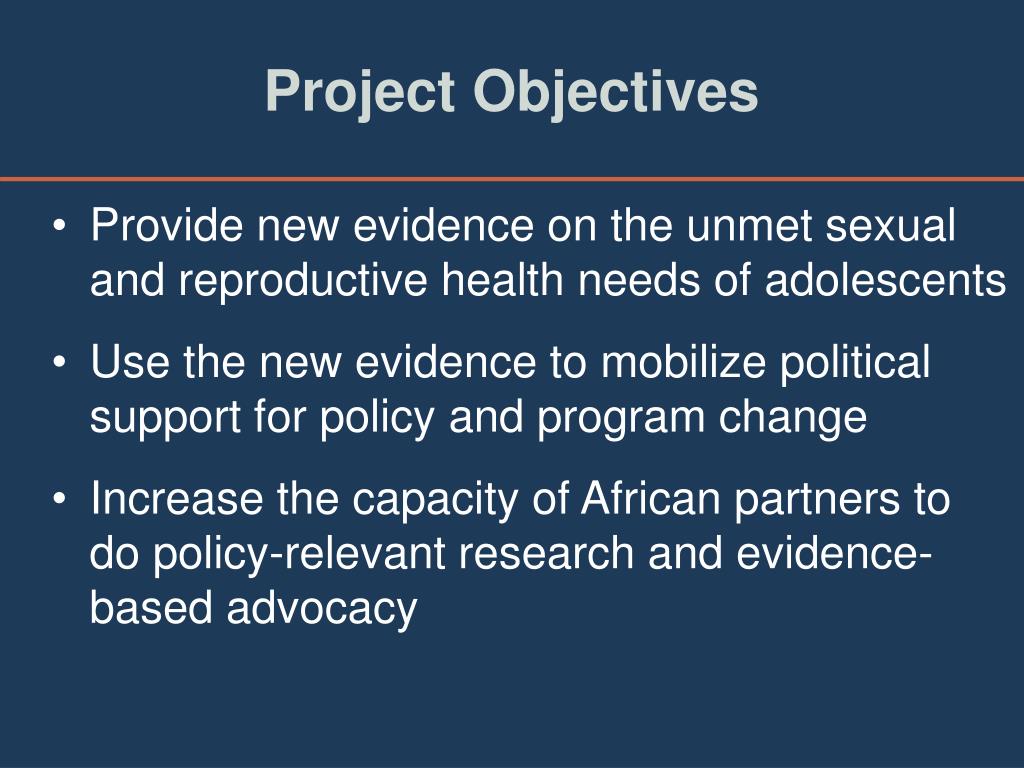 Project Objectives

• Provide new evidence on the unmet sexual and reproductive health needs of adolescents

• Use the new evidence to mobilize political support for policy and program change

• Increase the capacity of African partners to do policy-relevant research and evidence-based advocacy